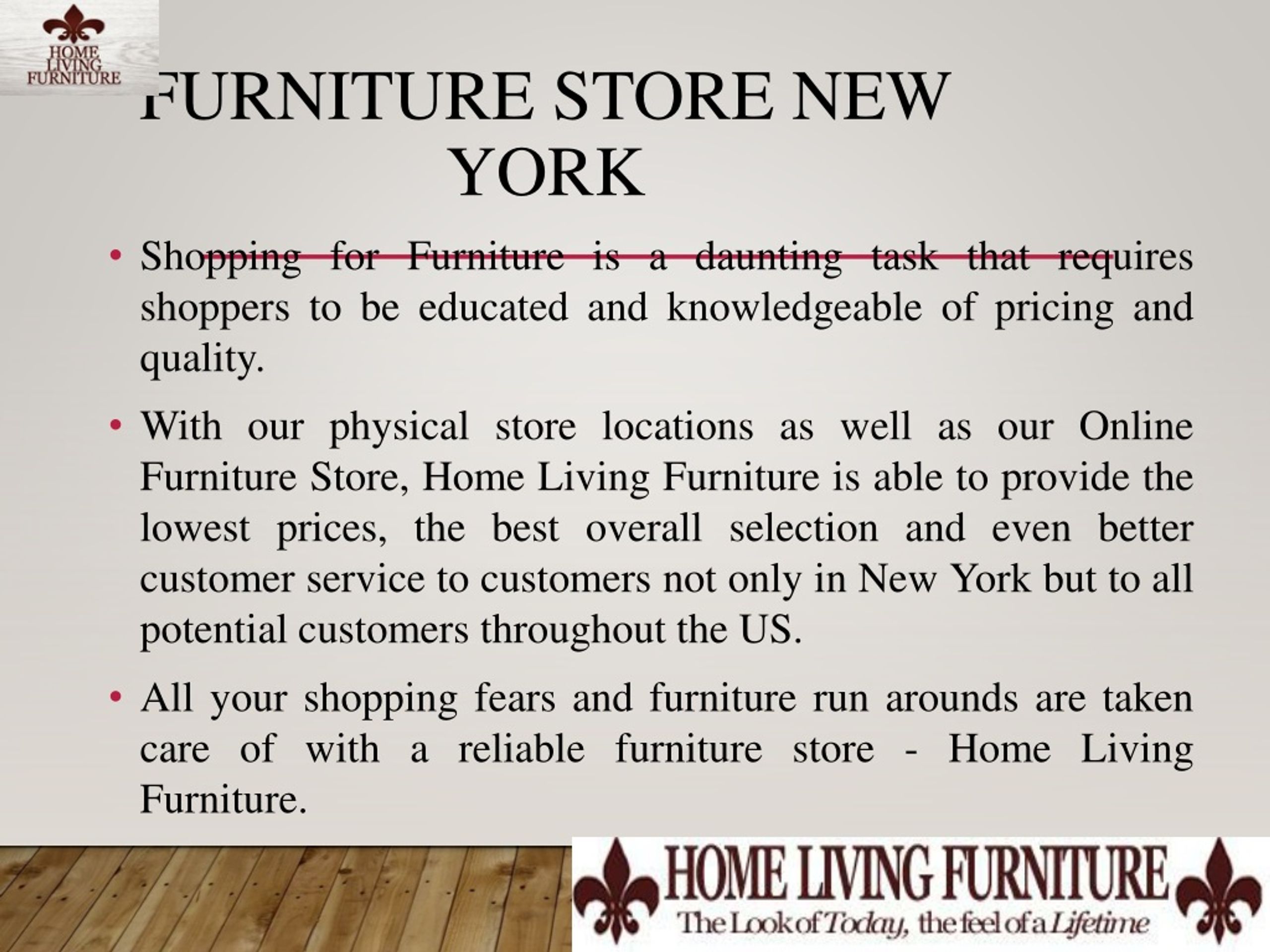 HOME LIVING FURNITURE

FURNITURE STORE NEW YORK

• Shopping for Furniture is a daunting task that requires shoppers to be educated and knowledgeable of pricing and quality.

• With our physical store locations as well as our Online Furniture Store, Home Living Furniture is able to provide the lowest prices, the best overall selection and even better customer service to customers not only in New York but to all potential customers throughout the US.

• All your shopping fears and furniture run arounds are taken care of with a reliable furniture store - Home Living Furniture.

HOME LIVING FURNITURE
The Look of Today, the feel of a Lifetime